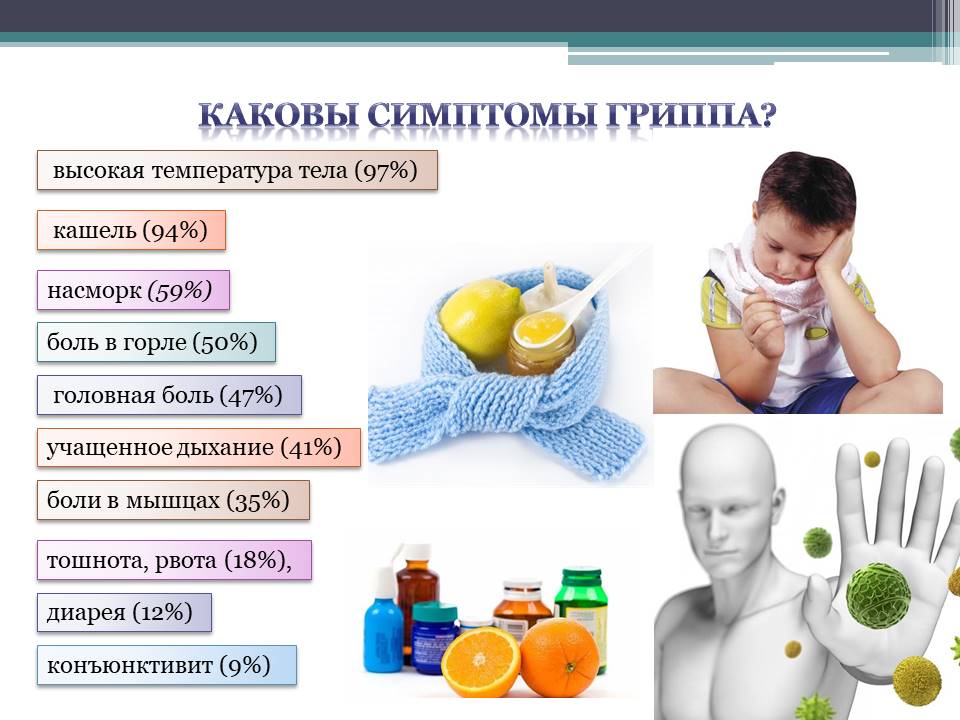 КАКОВЫ СИМПТОМЫ ГРИППА?

высокая температура тела (97%)

кашель (94%)

насморк (59%)

боль в горле (50%)

головная боль (47%)

учащенное дыхание (41%)

боли в мышцах (35%)

тошнота, рвота (18%),

диарея (12%)

конъюнктивит (9%)